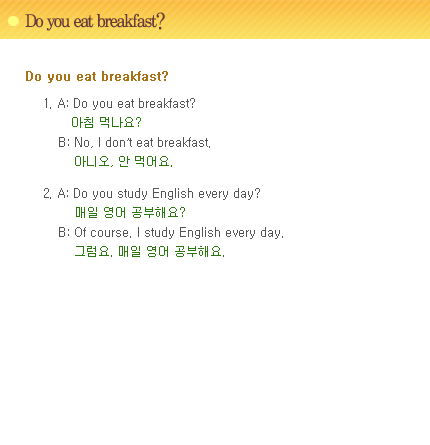 Do you eat breakfast?

Do you eat breakfast?

1. A: Do you eat breakfast?
아침 먹나요?
B: No, I don't eat breakfast.
아니오, 안 먹어요.

2. A: Do you study English every day?
매일 영어 공부해요?
B: Of course, I study English every day.
그럼요. 매일 영어 공부해요.